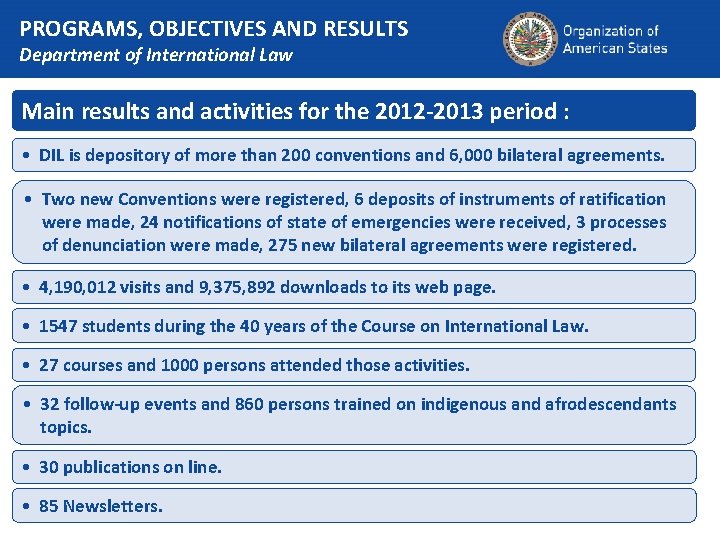 PROGRAMS, OBJECTIVES AND RESULTS
Department of International Law

Organization of American States

Main results and activities for the 2012-2013 period :

• DIL is depository of more than 200 conventions and 6,000 bilateral agreements.

• Two new Conventions were registered, 6 deposits of instruments of ratification were made, 24 notifications of state of emergencies were received, 3 processes of denunciation were made, 275 new bilateral agreements were registered.

• 4,190,012 visits and 9,375,892 downloads to its web page.

• 1547 students during the 40 years of the Course on International Law.

• 27 courses and 1000 persons attended those activities.

• 32 follow-up events and 860 persons trained on indigenous and afrodescendants topics.

• 30 publications on line.

• 85 Newsletters.